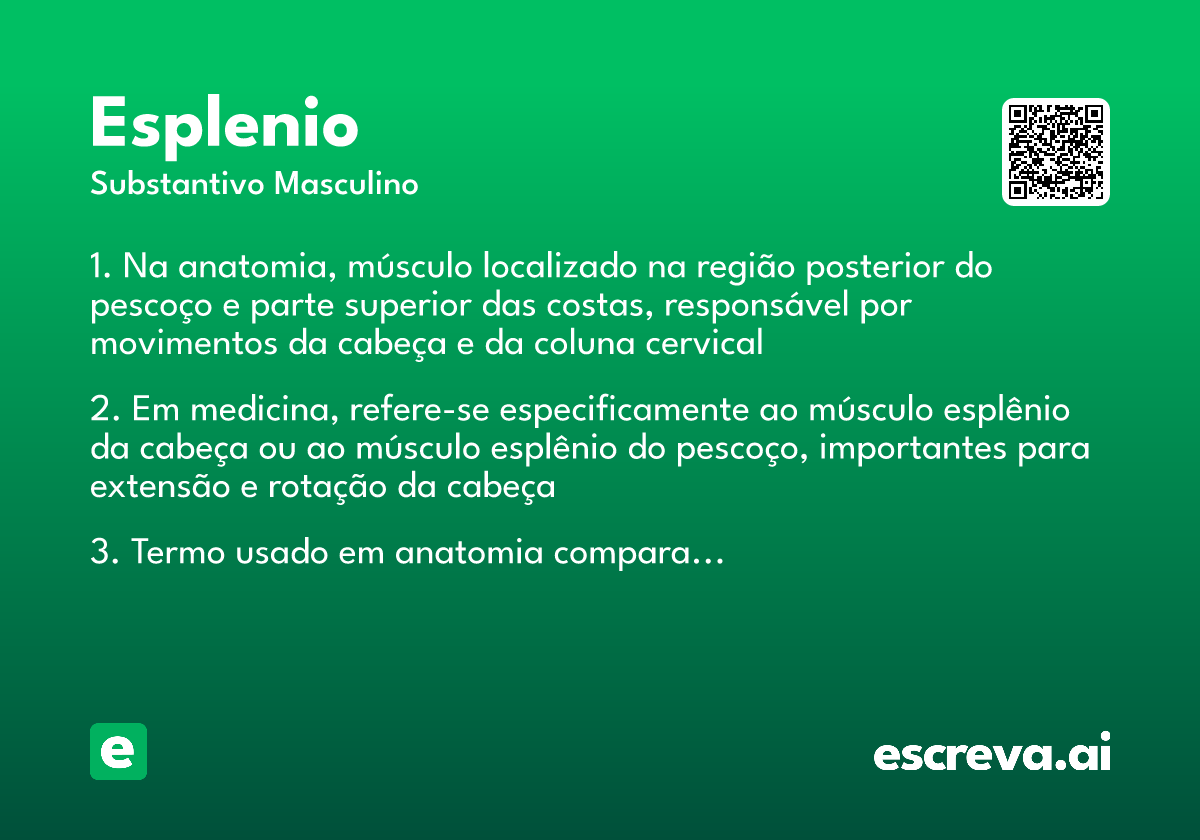 Esplenio

Substantivo Masculino

1. Na anatomia, músculo localizado na região posterior do pescoço e parte superior das costas, responsável por movimentos da cabeça e da coluna cervical

2. Em medicina, refere-se especificamente ao músculo esplênio da cabeça ou ao músculo esplênio do pescoço, importantes para extensão e rotação da cabeça

3. Termo usado em anatomia compara...

e

escreva.ai